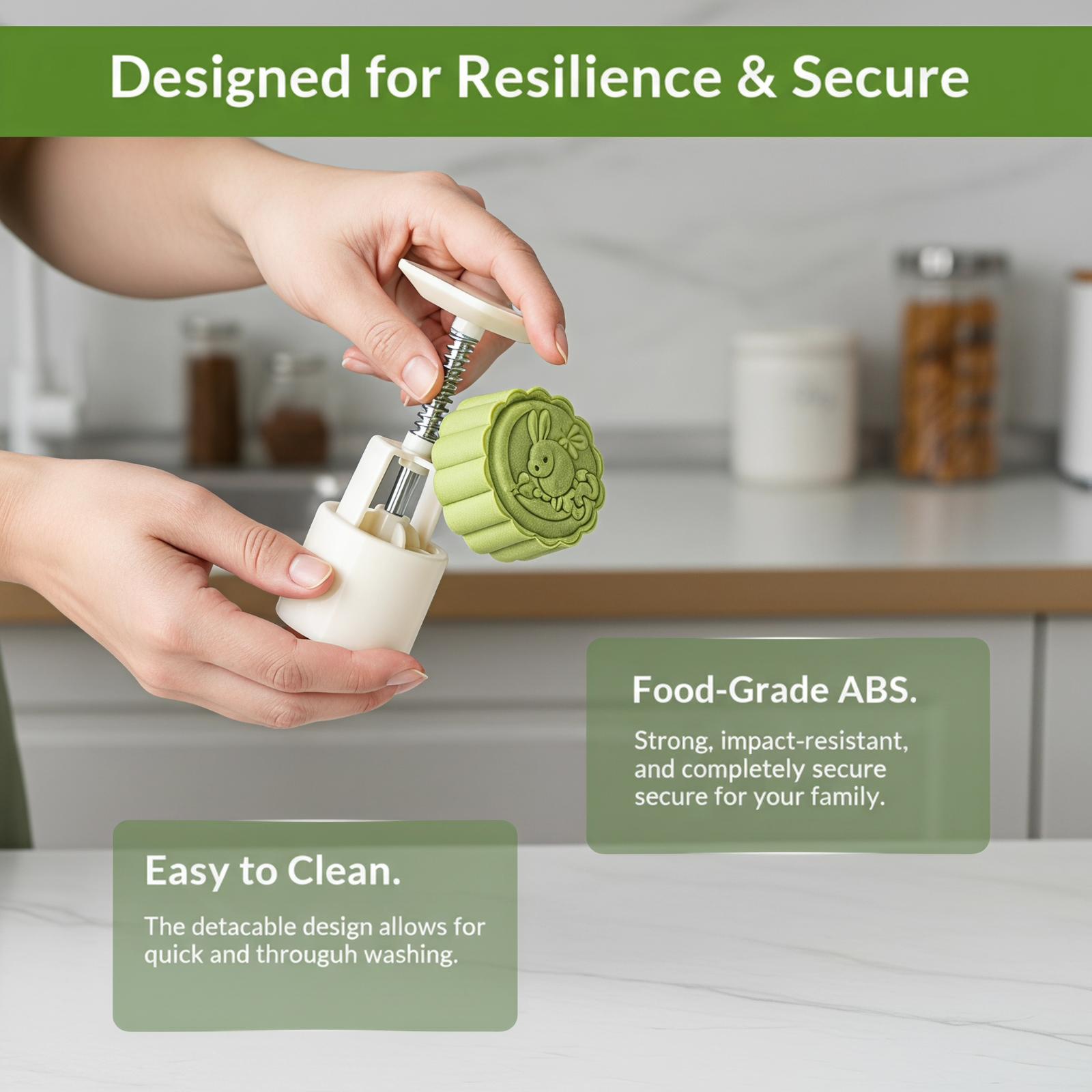 Designed for Resilience & Secure

Food-Grade ABS.

Strong, impact-resistant, and completely secure secure for your family.

Easy to Clean.

The detacable design allows for quick and througuh washing.